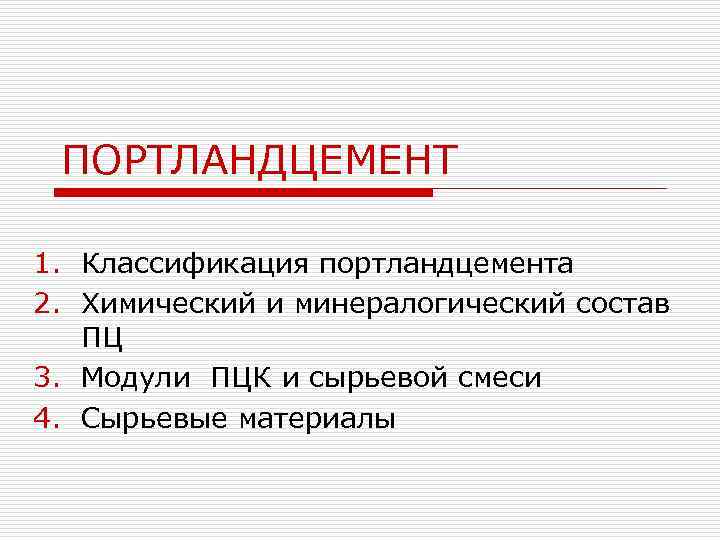 ПОРТЛАНДЦЕМЕНТ

1. Классификация портландцемента
2. Химический и минералогический состав ПЦ
3. Модули ПЦК и сырьевой смеси
4. Сырьевые материалы